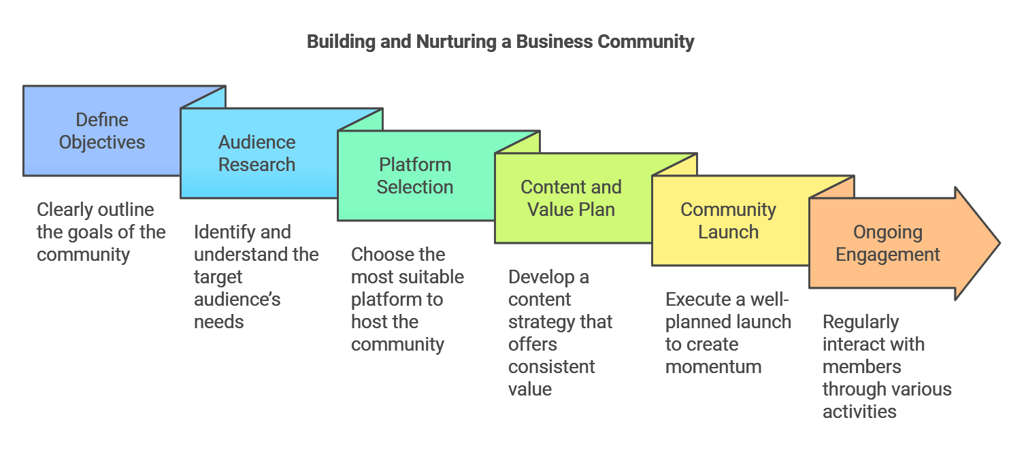 Building and Nurturing a Business Community

Define Objectives

Clearly outline the goals of the community

Audience Research

Identify and understand the target audience's needs

Platform Selection

Choose the most suitable platform to host the community

Content and Value Plan

Develop a content strategy that offers consistent value

Community Launch

Execute a well-planned launch to create momentum

Ongoing Engagement

Regularly interact with members through various activities